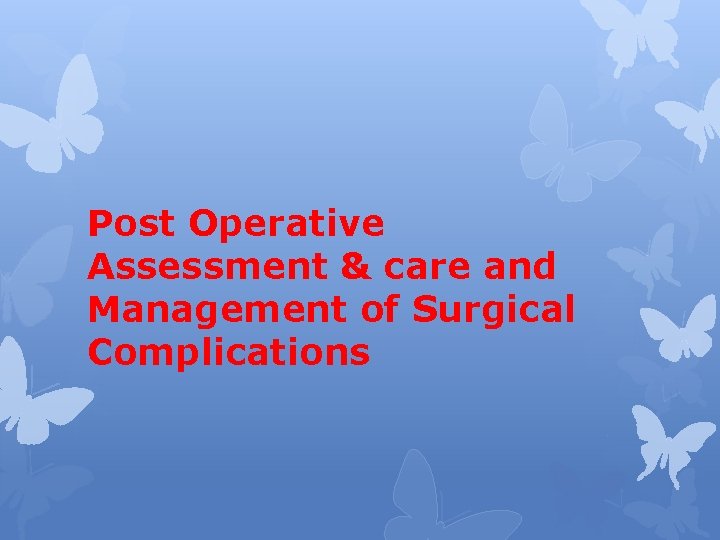 Post Operative Assessment & care and Management of Surgical Complications